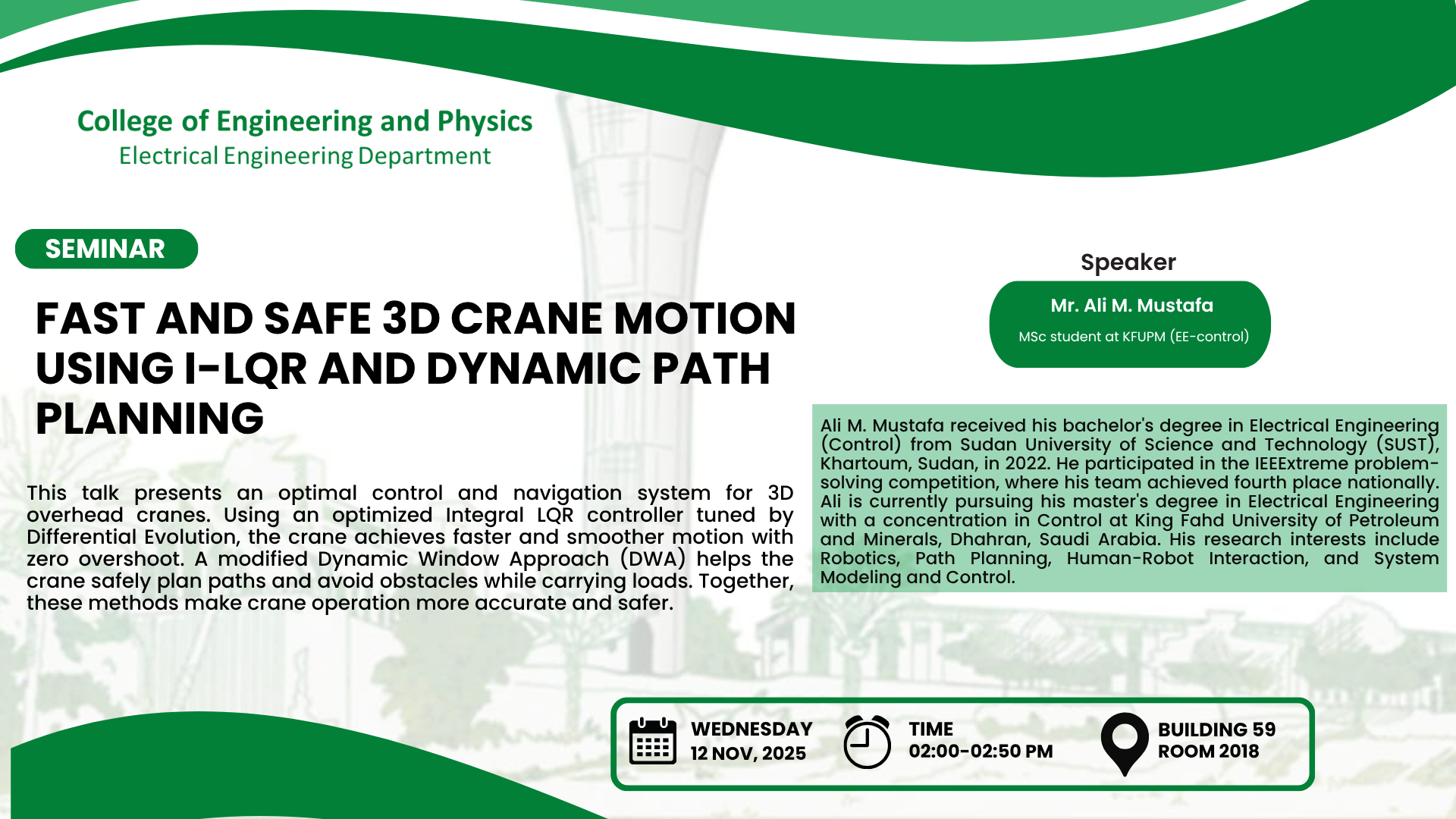 College of Engineering and Physics
Electrical Engineering Department

SEMINAR

FAST AND SAFE 3D CRANE MOTION USING I-LQR AND DYNAMIC PATH PLANNING

This talk presents an optimal control and navigation system for 3D overhead cranes. Using an optimized Integral LQR controller tuned by Differential Evolution, the crane achieves faster and smoother motion with zero overshoot. A modified Dynamic Window Approach (DWA) helps the crane safely plan paths and avoid obstacles while carrying loads. Together, these methods make crane operation more accurate and safer.

Speaker

Mr. Ali M. Mustafa
MSc student at KFUPM (EE-control)

Ali M. Mustafa received his bachelor's degree in Electrical Engineering (Control) from Sudan University of Science and Technology (SUST), Khartoum, Sudan, in 2022. He participated in the IEEExtreme problem-solving competition, where his team achieved fourth place nationally. Ali is currently pursuing his master's degree in Electrical Engineering with a concentration in Control at King Fahd University of Petroleum and Minerals, Dhahran, Saudi Arabia. His research interests include Robotics, Path Planning, Human-Robot Interaction, and System Modeling and Control.

WEDNESDAY
12 NOV, 2025

TIME
02:00-02:50 PM

BUILDING 59
ROOM 2018